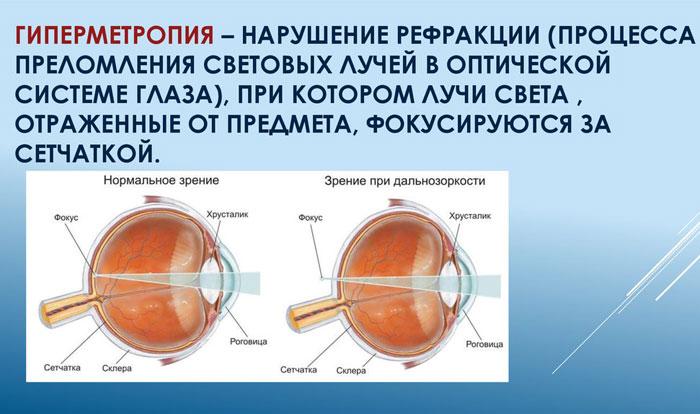 ГИПЕРМЕТРОПИЯ – НАРУШЕНИЕ РЕФРАКЦИИ (ПРОЦЕССА ПРЕЛОМЛЕНИЯ СВЕТОВЫХ ЛУЧЕЙ В ОПТИЧЕСКОЙ СИСТЕМЕ ГЛАЗА), ПРИ КОТОРОМ ЛУЧИ СВЕТА , ОТРАЖЕННЫЕ ОТ ПРЕДМЕТА, ФОКУСИРУЮТСЯ ЗА СЕТЧАТКОЙ.

Нормальное зрение

Фокус

Хрусталик

Роговица

Сетчатка

Склера

Зрение при дальнозоркости

Фокус

Хрусталик

Роговица

Сетчатка

Склера